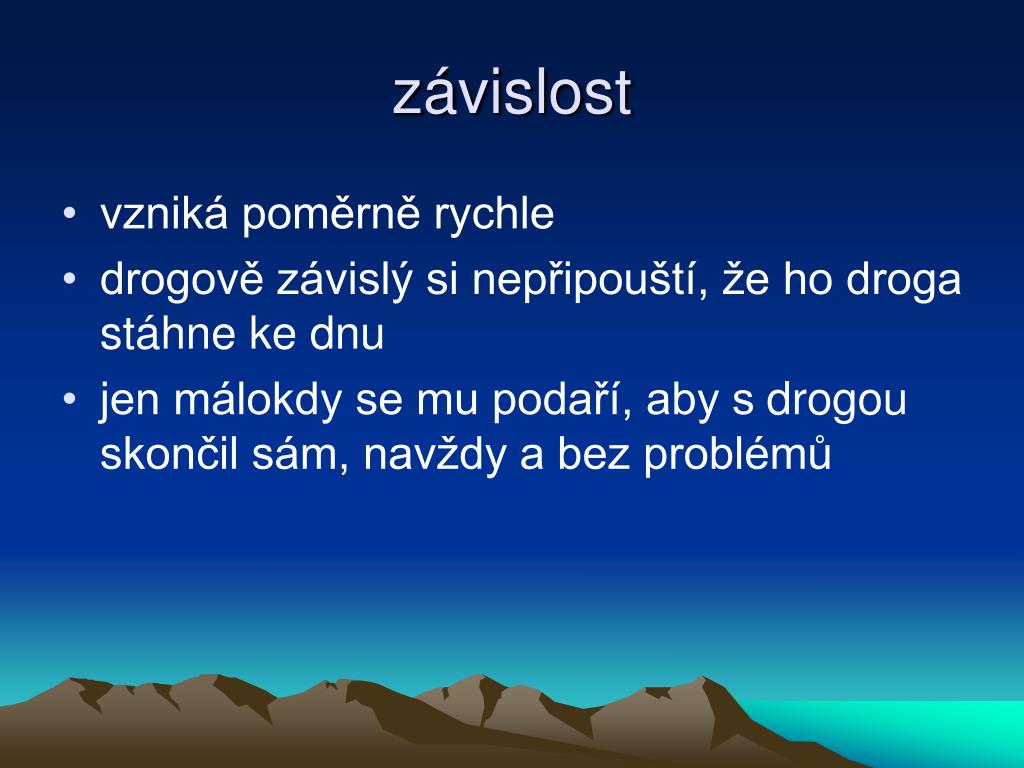 závislost

• vzniká poměrně rychle
• drogově závislý si nepřipouští, že ho droga stáhne ke dnu
• jen málokdy se mu podaří, aby s drogou skončil sám, navždy a bez problémů